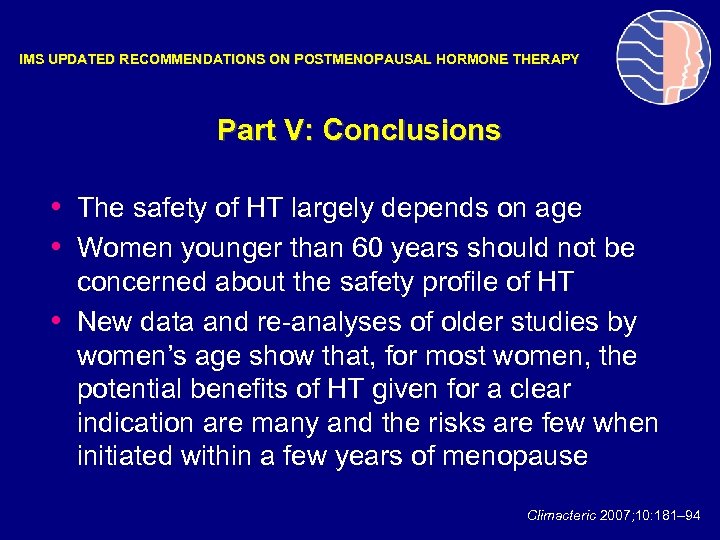 IMS UPDATED RECOMMENDATIONS ON POSTMENOPAUSAL HORMONE THERAPY

Part V: Conclusions

• The safety of HT largely depends on age
• Women younger than 60 years should not be concerned about the safety profile of HT
• New data and re-analyses of older studies by women's age show that, for most women, the potential benefits of HT given for a clear indication are many and the risks are few when initiated within a few years of menopause

Climacteric 2007;10:181–94